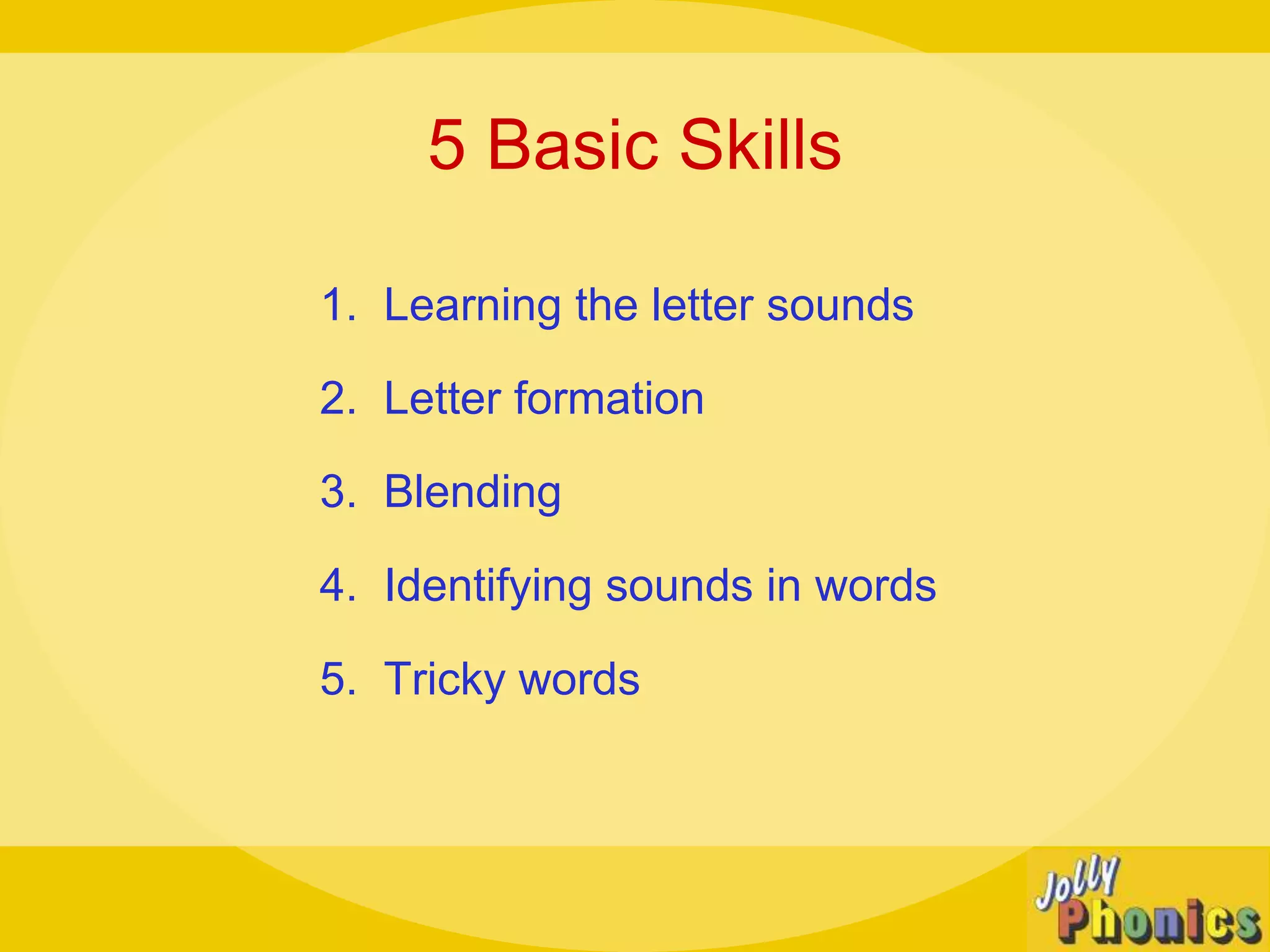 5 Basic Skills

1. Learning the letter sounds

2. Letter formation

3. Blending

4. Identifying sounds in words

5. Tricky words

Jolly Phonics